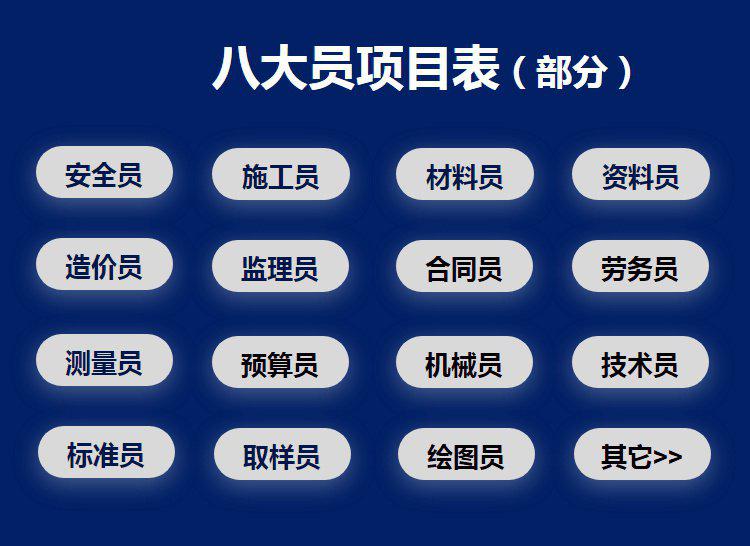 八大员项目表（部分）

安全员
施工员
材料员
资料员
造价员
监理员
合同员
劳务员
测量员
预算员
机械员
技术员
标准员
取样员
绘图员
其它>>